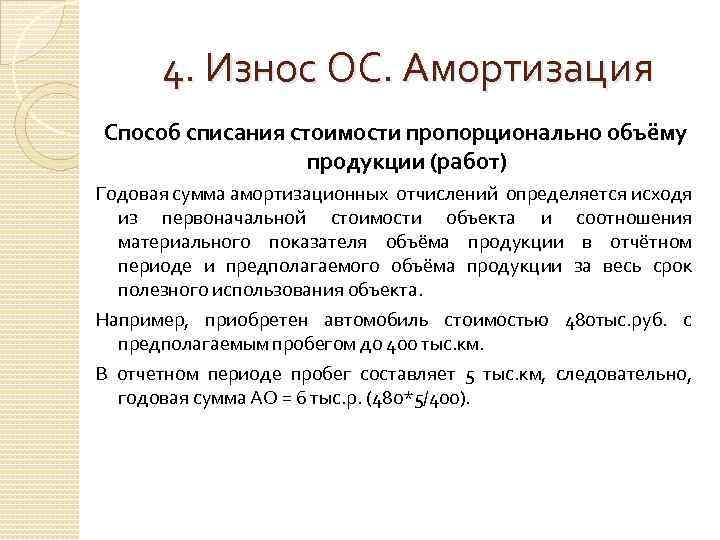 4. Износ ОС. Амортизация

Способ списания стоимости пропорционально объёму продукции (работ)

Годовая сумма амортизационных отчислений определяется исходя из первоначальной стоимости объекта и соотношения материального показателя объёма продукции в отчётном периоде и предполагаемого объёма продукции за весь срок полезного использования объекта.

Например, приобретен автомобиль стоимостью 480тыс.руб. с предполагаемым пробегом до 400 тыс.км.

В отчетном периоде пробег составляет 5 тыс.км, следовательно, годовая сумма АО = 6 тыс.р. (480*5/400).